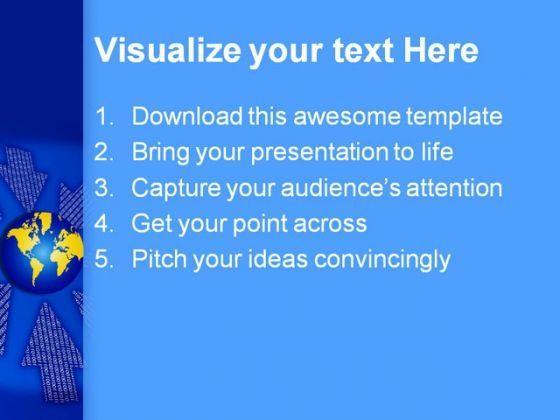 Visualize your text Here

1. Download this awesome template
2. Bring your presentation to life
3. Capture your audience's attention
4. Get your point across
5. Pitch your ideas convincingly